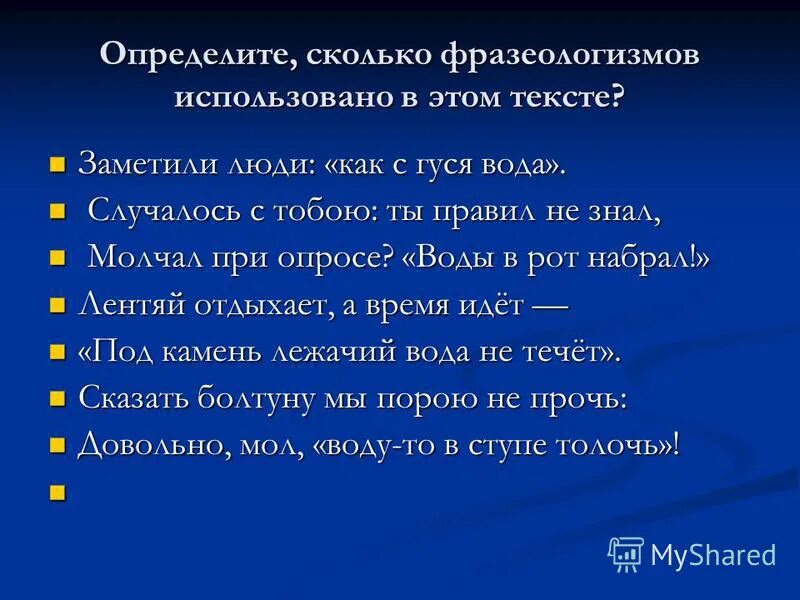 Определите, сколько фразеологизмов использовано в этом тексте?

Заметили люди: «как с гуся вода».

Случалось с тобою: ты правил не знал,

Молчал при опросе? «Воды в рот набрал!»

Лентяй отдыхает, а время идёт —

«Под камень лежачий вода не течёт».

Сказать болтуну мы порою не прочь:

Довольно, мол, «воду-то в ступе толочь»!

MyShared